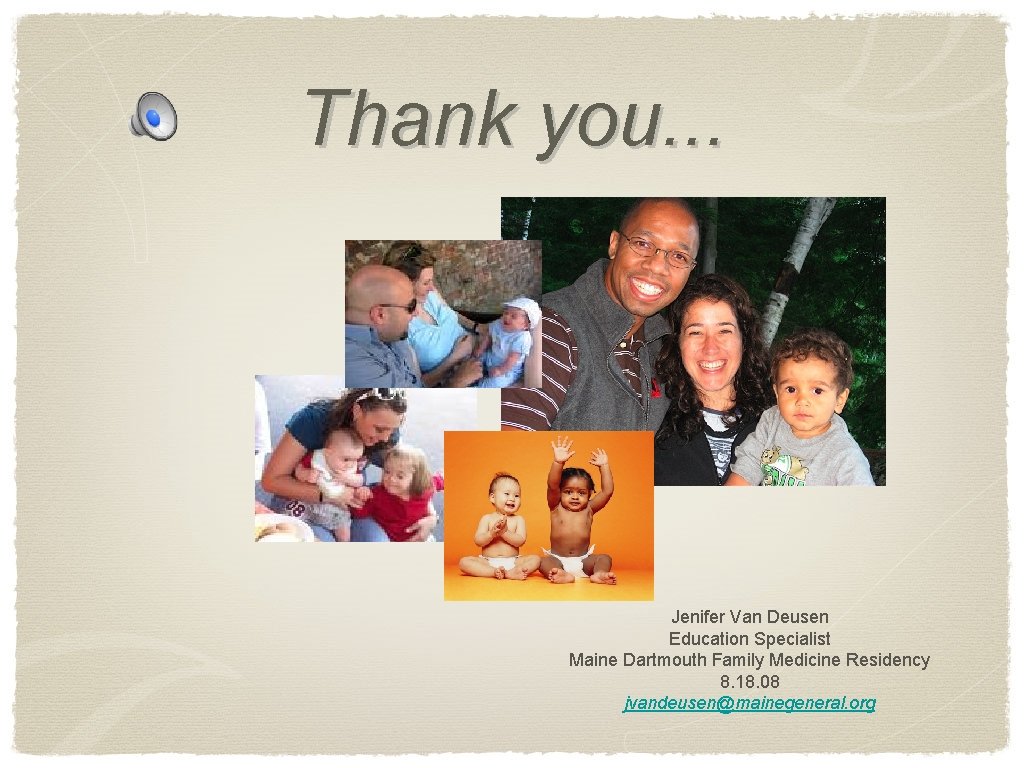 Thank you...

Jenifer Van Deusen
Education Specialist
Maine Dartmouth Family Medicine Residency
8.18.08
jvandeusen@mainegeneral.org